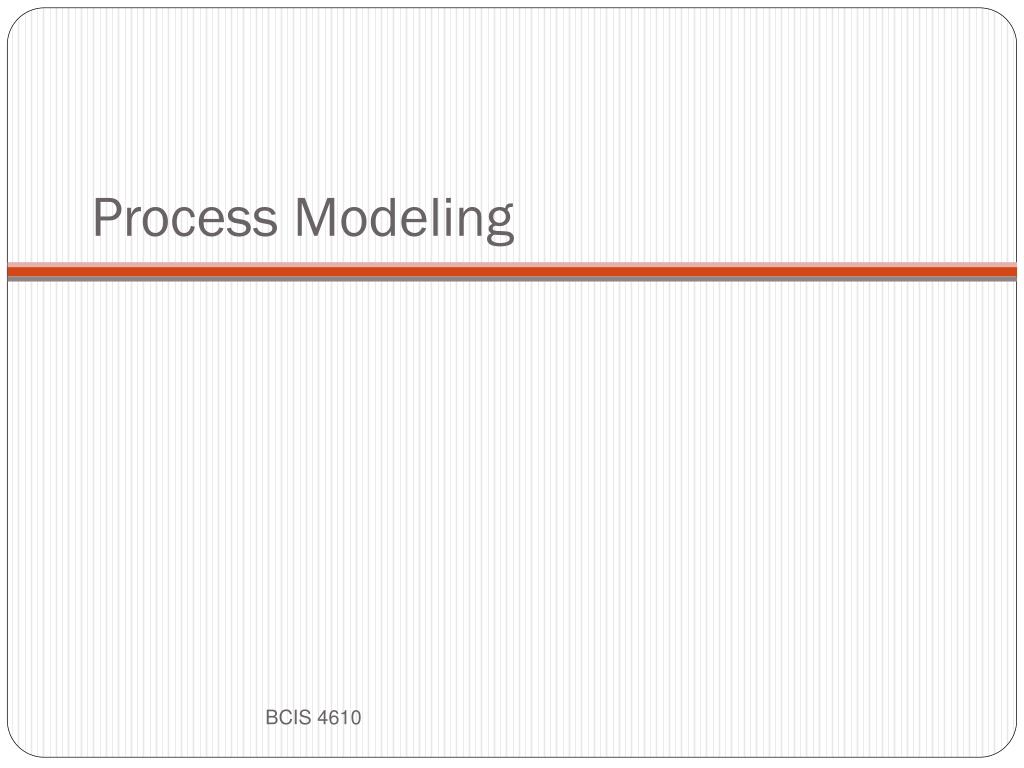 Process Modeling

BCIS 4610